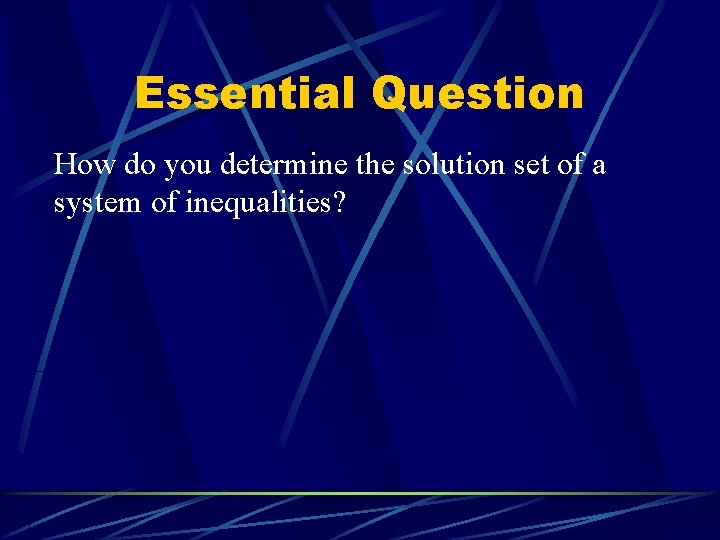 Essential Question

How do you determine the solution set of a system of inequalities?